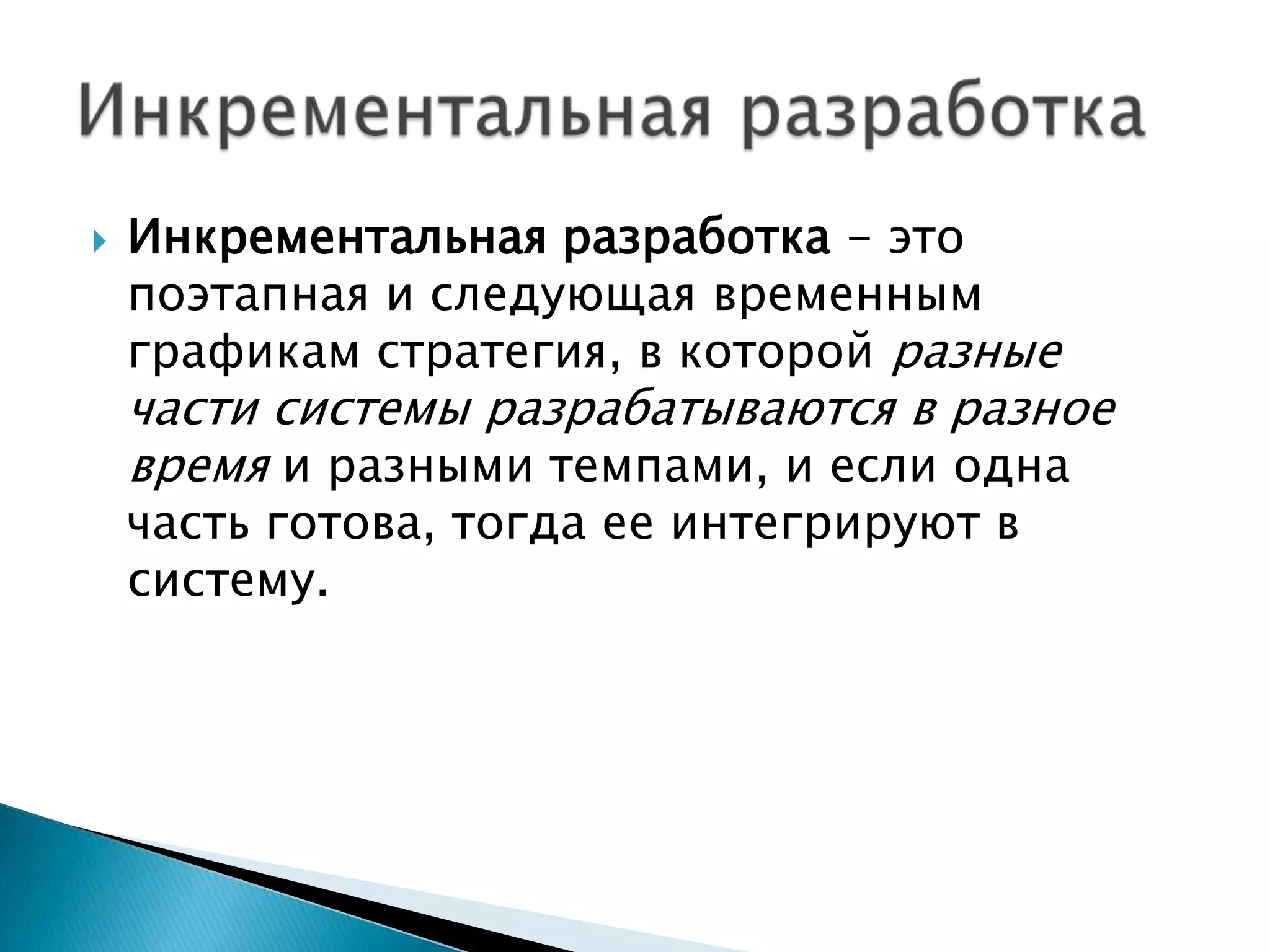 Инкрементальная разработка

Инкрементальная разработка – это поэтапная и следующая временным графикам стратегия, в которой разные части системы разрабатываются в разное время и разными темпами, и если одна часть готова, тогда ее интегрируют в систему.